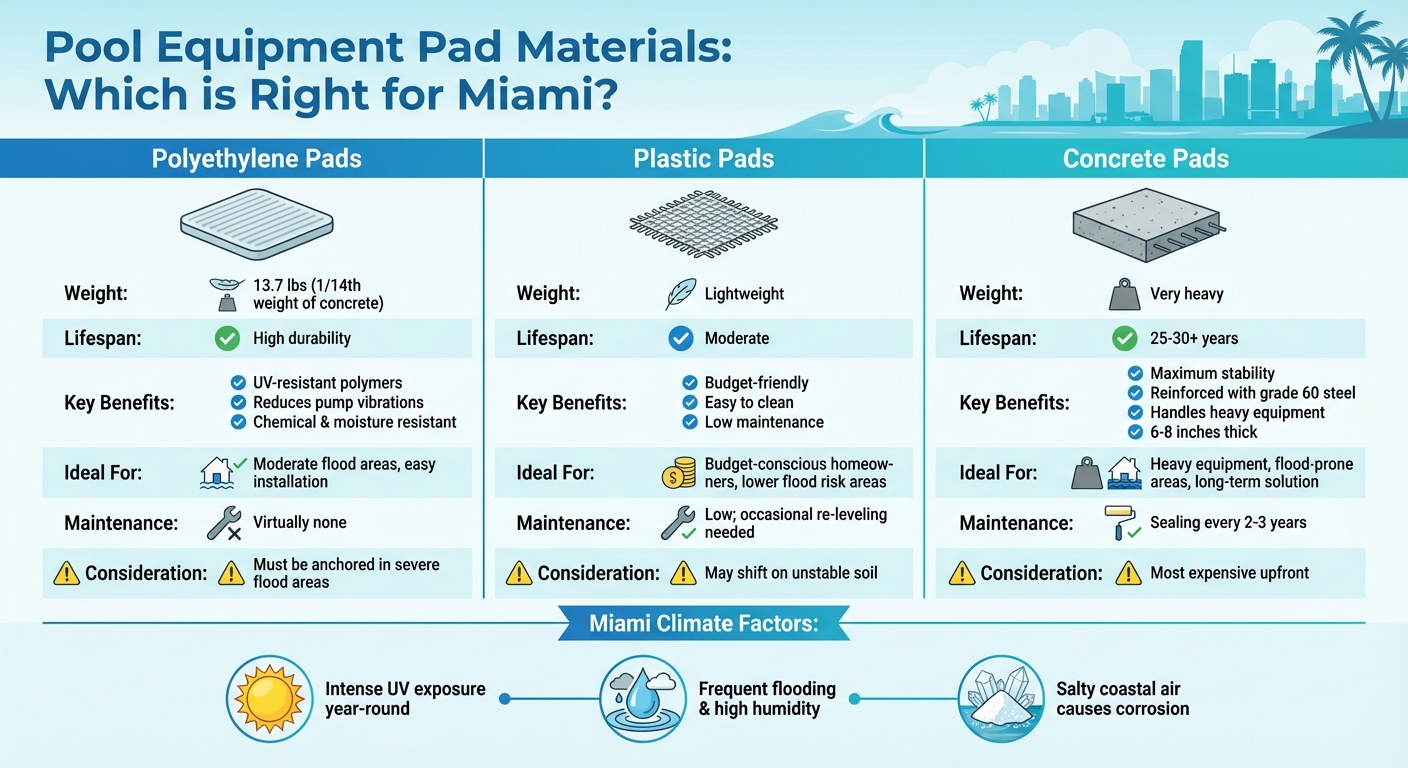 Pool Equipment Pad Materials: Which is Right for Miami?

Polyethylene Pads

Weight: 13.7 lbs (1/14th weight of concrete)

Lifespan: High durability

Key Benefits:
UV-resistant polymers
Reduces pump vibrations
Chemical & moisture resistant

Ideal For: Moderate flood areas, easy installation

Maintenance: Virtually none

Consideration: Must be anchored in severe flood areas

Plastic Pads

Weight: Lightweight

Lifespan: Moderate

Key Benefits:
Budget-friendly
Easy to clean
Low maintenance

Ideal For: Budget-conscious homeowners, lower flood risk areas

Maintenance: Low; occasional re-leveling needed

Consideration: May shift on unstable soil

Concrete Pads

Weight: Very heavy

Lifespan: 25-30+ years

Key Benefits:
Maximum stability
Reinforced with grade 60 steel
Handles heavy equipment
6-8 inches thick

Ideal For: Heavy equipment, flood-prone areas, long-term solution

Maintenance: Sealing every 2-3 years

Consideration: Most expensive upfront

Miami Climate Factors:

Intense UV exposure year-round

Frequent flooding & high humidity

Salty coastal air causes corrosion